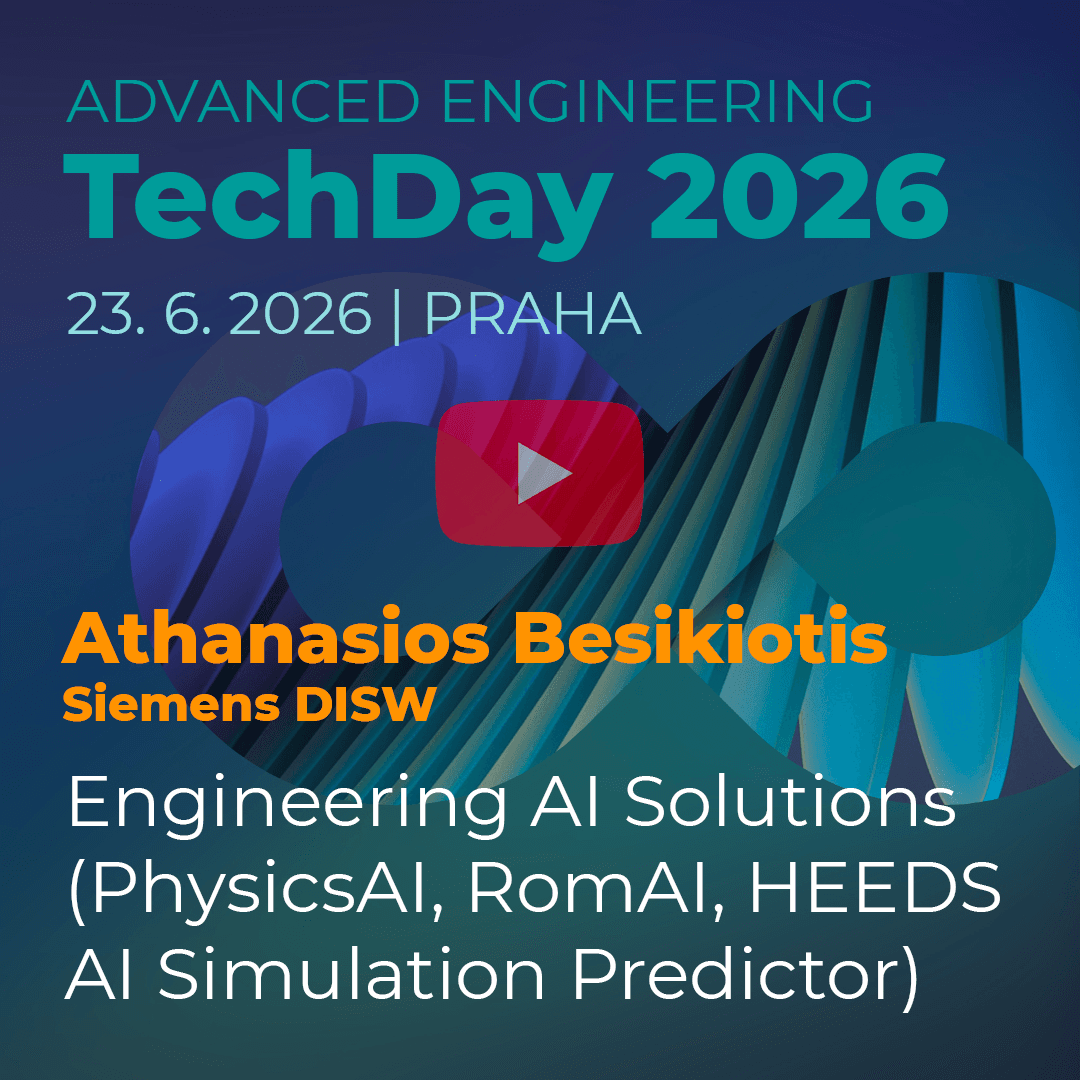 ADVANCED ENGINEERING
TechDay 2026
23. 6. 2026 | PRAHA

Athanasios Besikiotis
Siemens DISW

Engineering AI Solutions (PhysicsAI, RomAI, HEEDS AI Simulation Predictor)